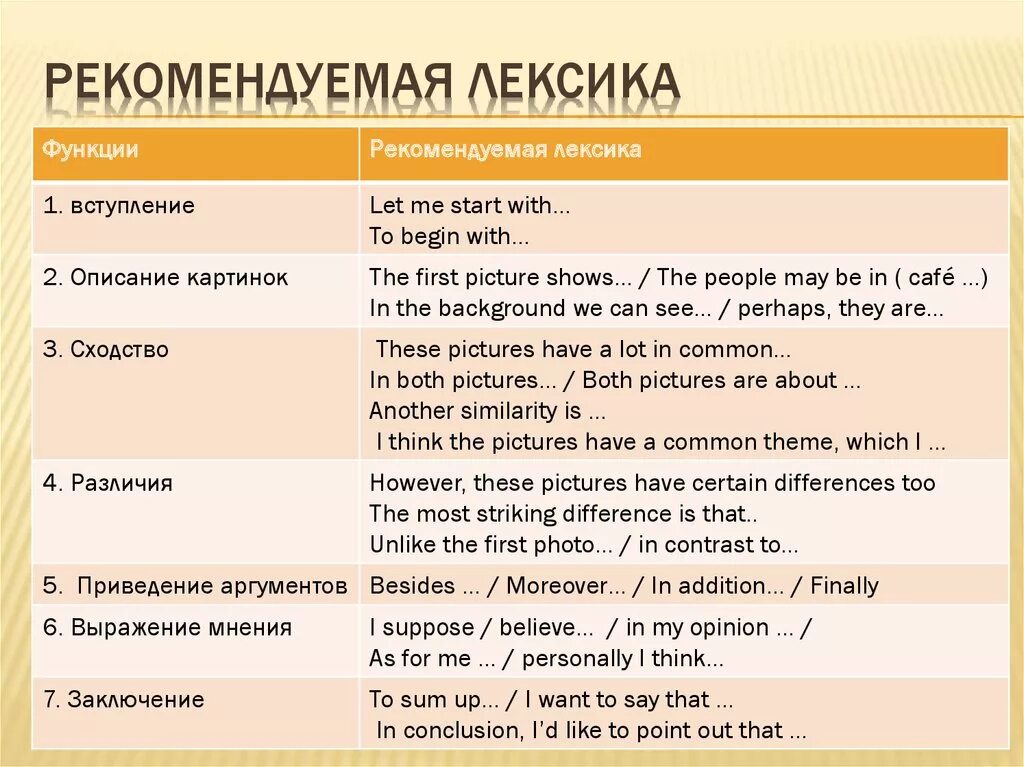 РЕКОМЕНДУЕМАЯ ЛЕКСИКА

| Функции | Рекомендуемая лексика |
|---|---|
| 1. вступление | Let me start with... To begin with... |
| 2. Описание картинок | The first picture shows... / The people may be in ( café ...) In the background we can see... / perhaps, they are... |
| 3. Сходство | These pictures have a lot in common... In both pictures... / Both pictures are about ... Another similarity is ... I think the pictures have a common theme, which I ... |
| 4. Различия | However, these pictures have certain differences too The most striking difference is that.. Unlike the first photo... / in contrast to... |
| 5. Приведение аргументов | Besides ... / Moreover... / In addition... / Finally |
| 6. Выражение мнения | I suppose / believe... / in my opinion ... / As for me ... / personally I think... |
| 7. Заключение | To sum up... / I want to say that ... In conclusion, I'd like to point out that ... |